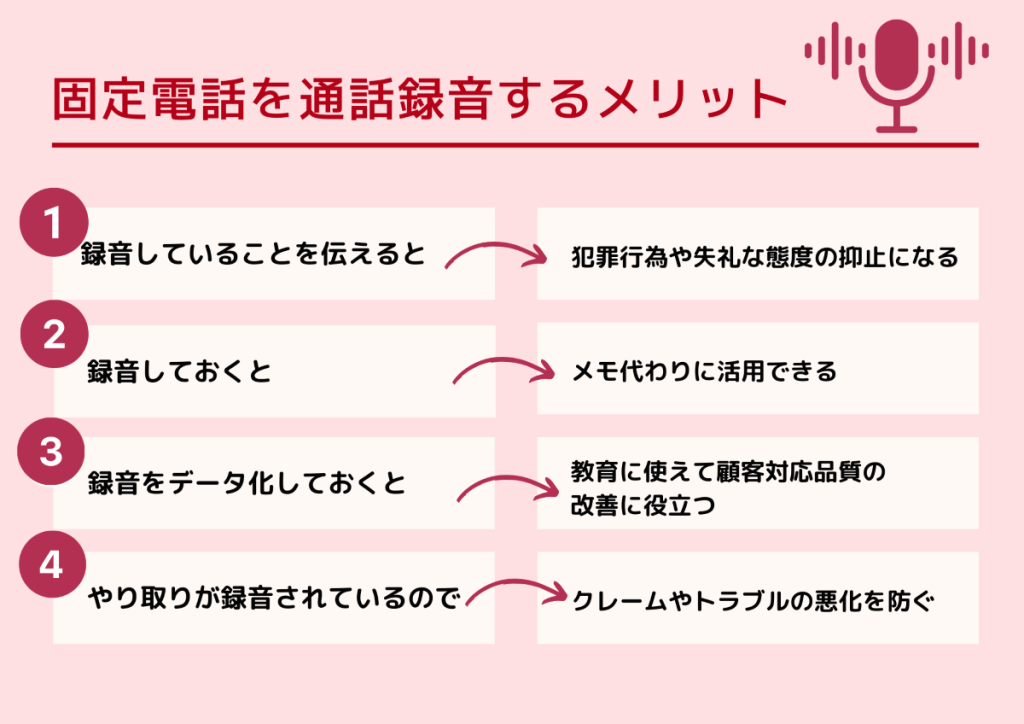 固定電話を通話録音するメリット

1
録音していることを伝えると
犯罪行為や失礼な態度の抑止になる

2
録音しておくと
メモ代わりに活用できる

3
録音をデータ化しておくと
教育に使えて顧客対応品質の改善に役立つ

4
やり取りが録音されているので
クレームやトラブルの悪化を防ぐ